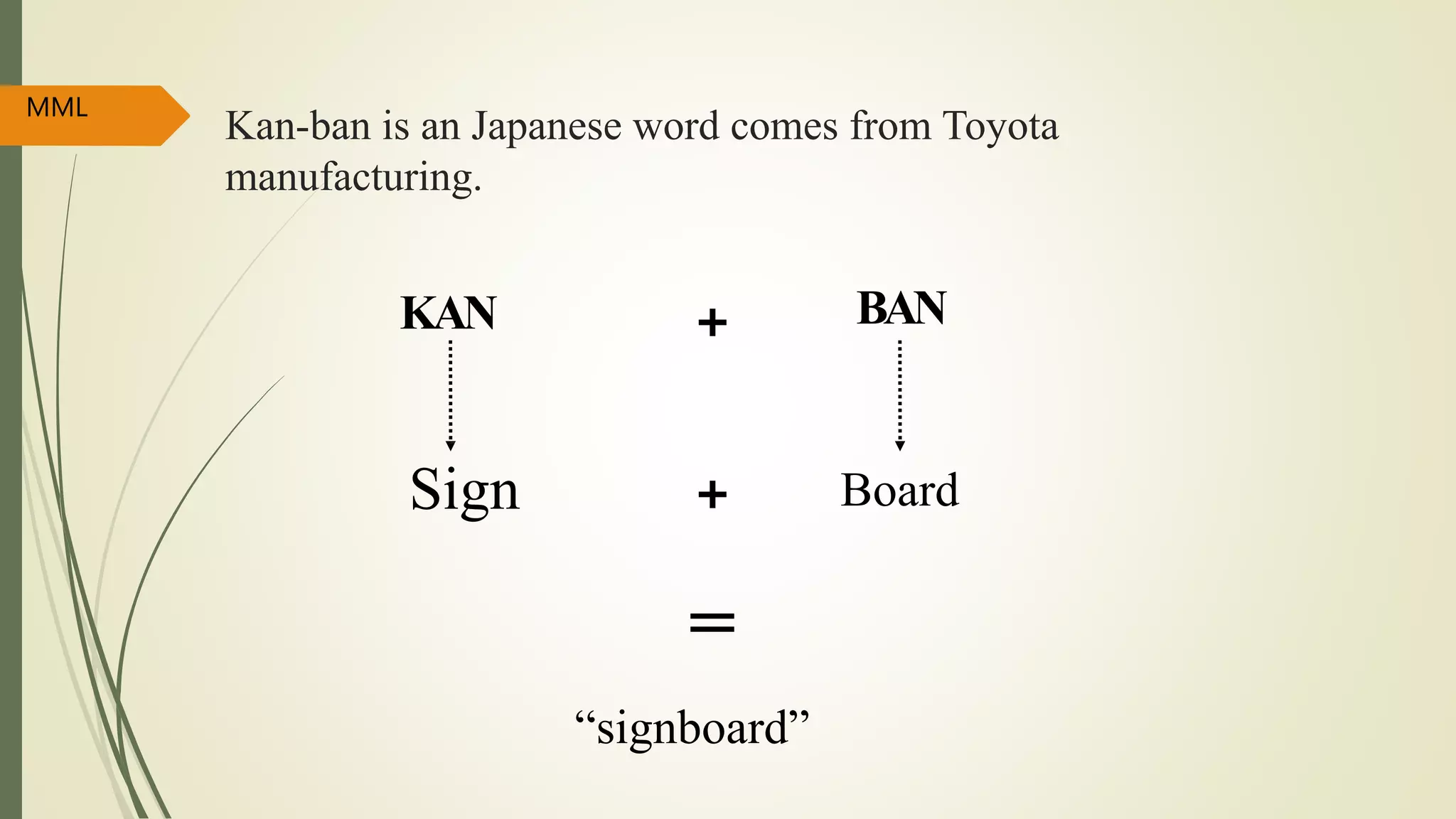 MML

Kan-ban is an Japanese word comes from Toyota manufacturing.

KAN + BAN

Sign + Board

=

“signboard”